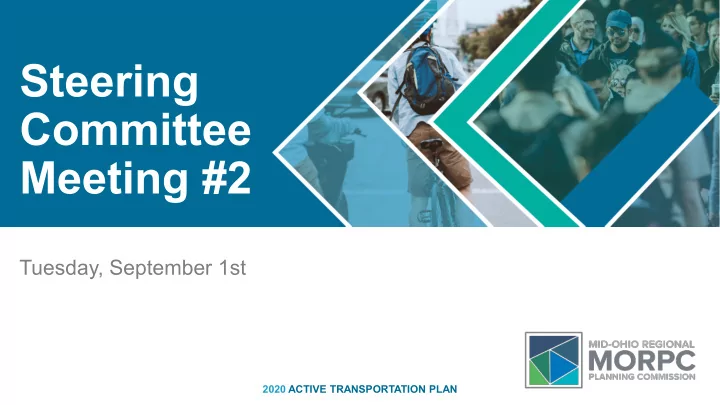 Steering Committee Meeting #2

Tuesday, September 1st

MID-OHIO REGIONAL
MORPC
PLANNING COMMISSION

2020 ACTIVE TRANSPORTATION PLAN